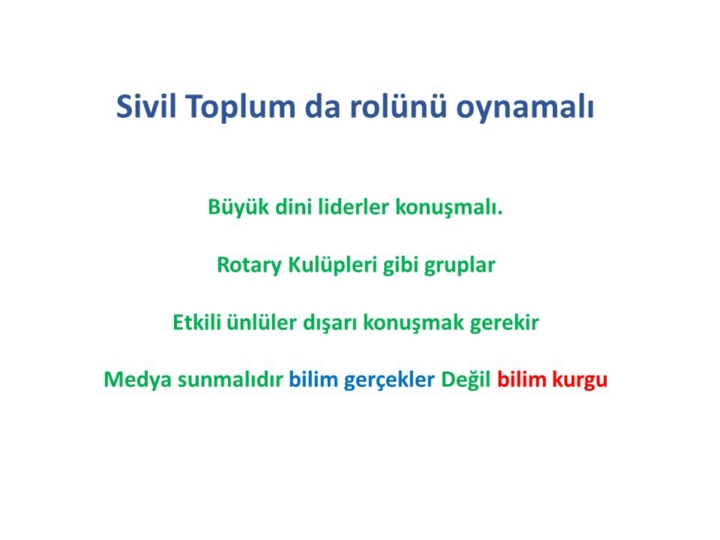 Sivil Toplum da rolünü oynamalı

Büyük dini liderler konuşmalı.

Rotary Kulüpleri gibi gruplar

Etkili ünlüler dışarı konuşmak gerekir

Medya sunmalıdır bilim gerçekler Değil bilim kurgu